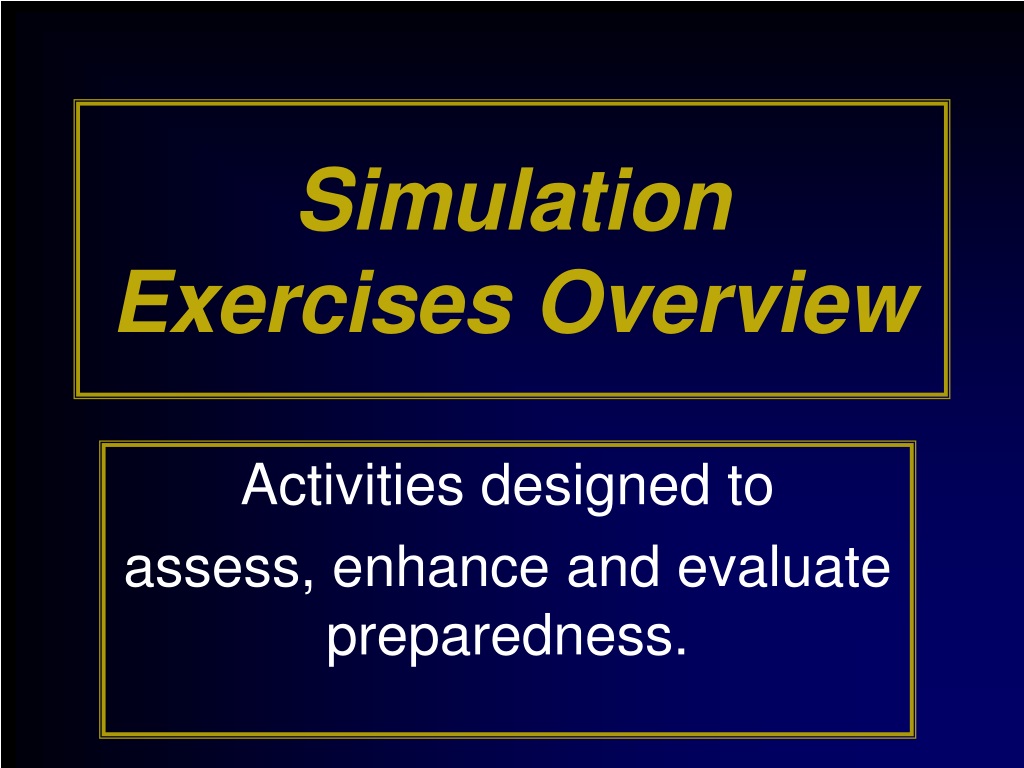 Simulation Exercises Overview

Activities designed to assess, enhance and evaluate preparedness.